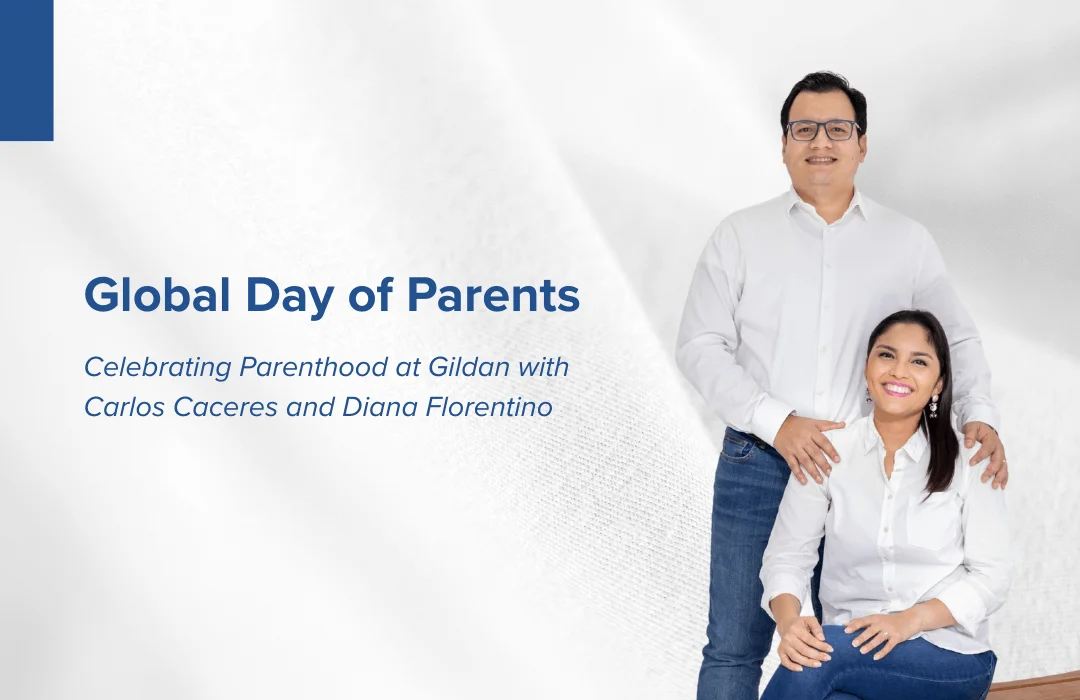 Global Day of Parents

Celebrating Parenthood at Gildan with Carlos Caceres and Diana Florentino